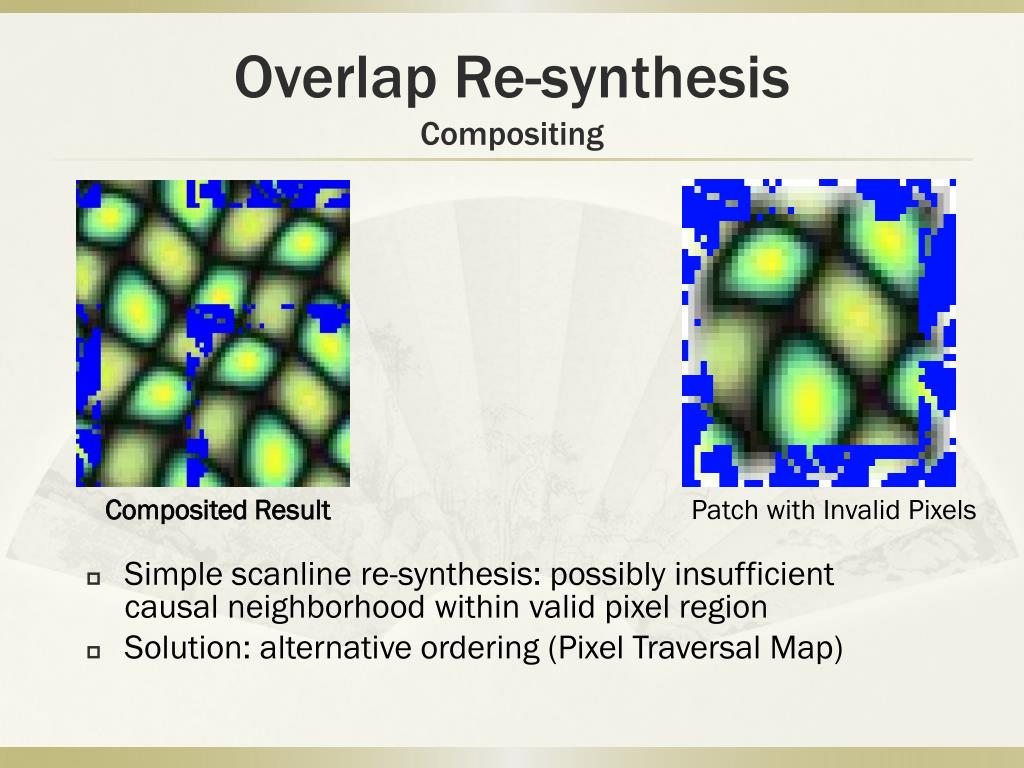 Overlap Re-synthesis
Compositing

Composited Result

Patch with Invalid Pixels

Simple scanline re-synthesis: possibly insufficient causal neighborhood within valid pixel region
Solution: alternative ordering (Pixel Traversal Map)